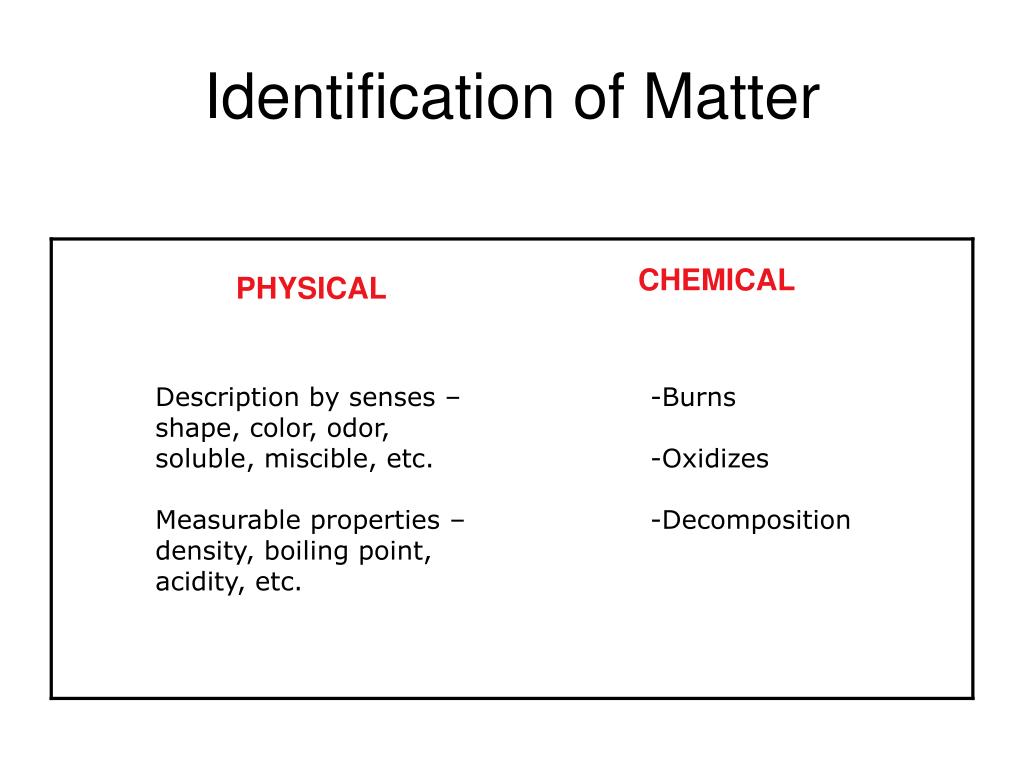 Identification of Matter

PHYSICAL

Description by senses – shape, color, odor, soluble, miscible, etc.

Measurable properties – density, boiling point, acidity, etc.

CHEMICAL

-Burns

-Oxidizes

-Decomposition